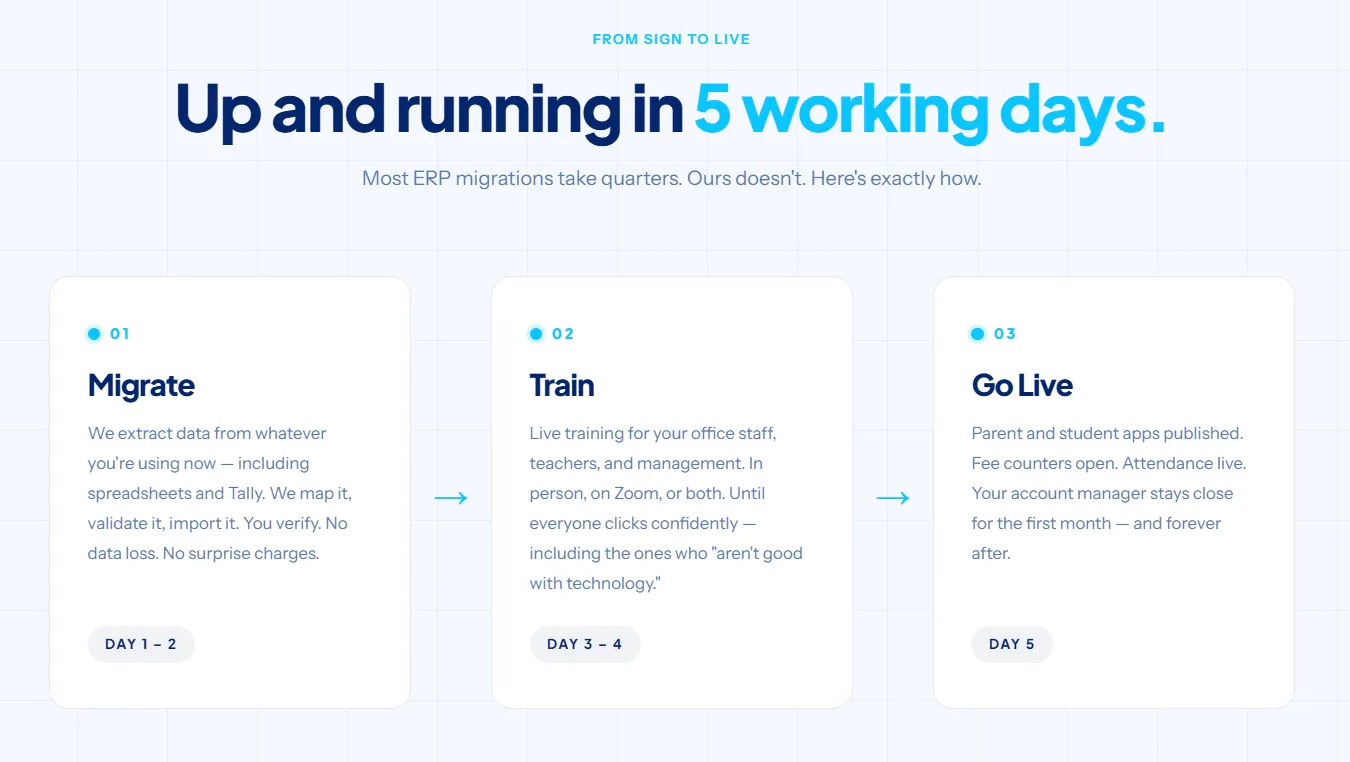 FROM SIGN TO LIVE

Up and running in 5 working days.

Most ERP migrations take quarters. Ours doesn't. Here's exactly how.

01

Migrate

We extract data from whatever you're using now — including spreadsheets and Tally. We map it, validate it, import it. You verify. No data loss. No surprise charges.

DAY 1 – 2

→

02

Train

Live training for your office staff, teachers, and management. In person, on Zoom, or both. Until everyone clicks confidently — including the ones who "aren't good with technology."

DAY 3 – 4

→

03

Go Live

Parent and student apps published. Fee counters open. Attendance live. Your account manager stays close for the first month — and forever after.

DAY 5